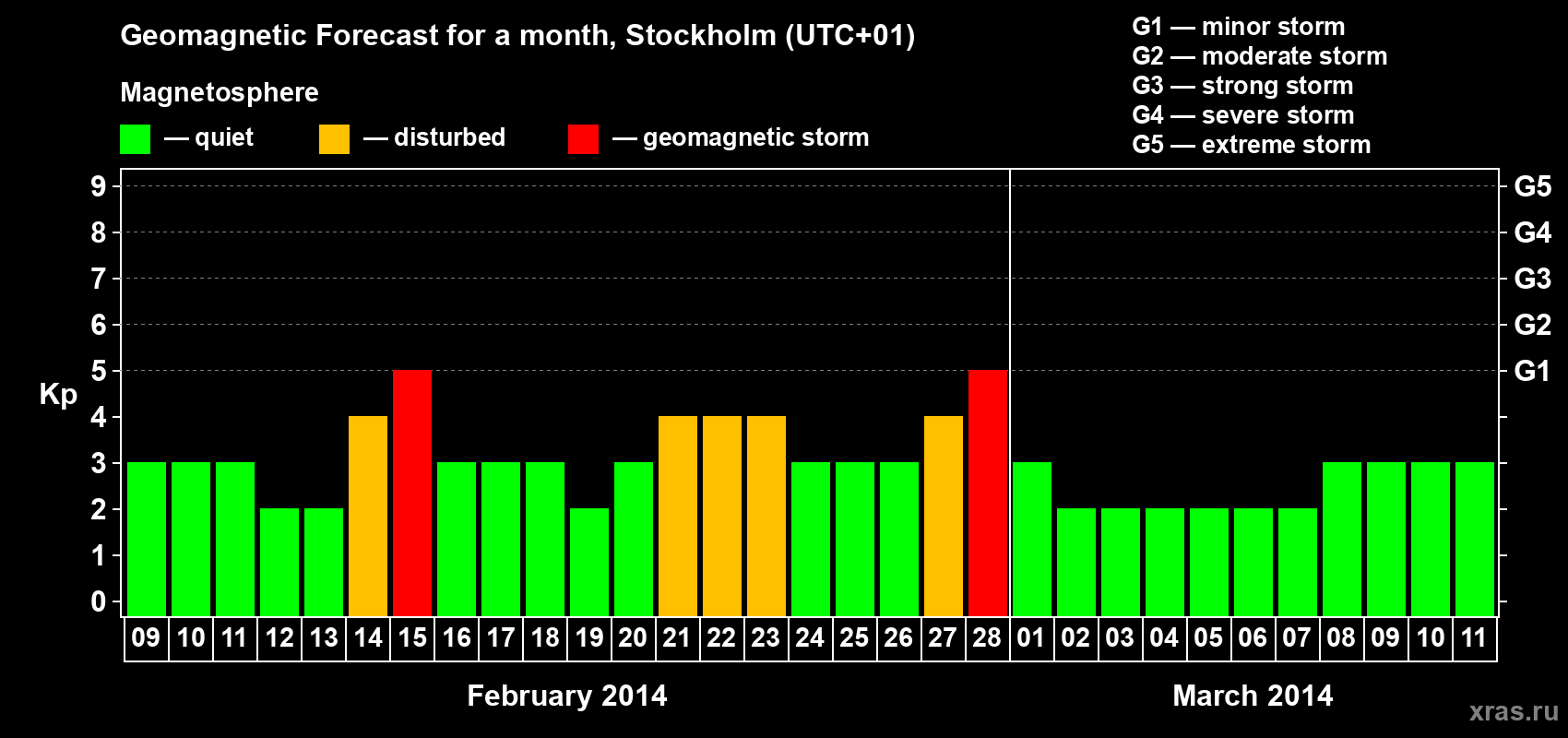 Geomagnetic Forecast for a month, Stockholm (UTC+01)

Magnetosphere

— quiet — disturbed — geomagnetic storm

G1 — minor storm
G2 — moderate storm
G3 — strong storm
G4 — severe storm
G5 — extreme storm

Kp

9 8 7 6 5 4 3 2 1 0

G5 G4 G3 G2 G1

09 10 11 12 13 14 15 16 17 18 19 20 21 22 23 24 25 26 27 28 01 02 03 04 05 06 07 08 09 10 11

February 2014

March 2014

xras.ru